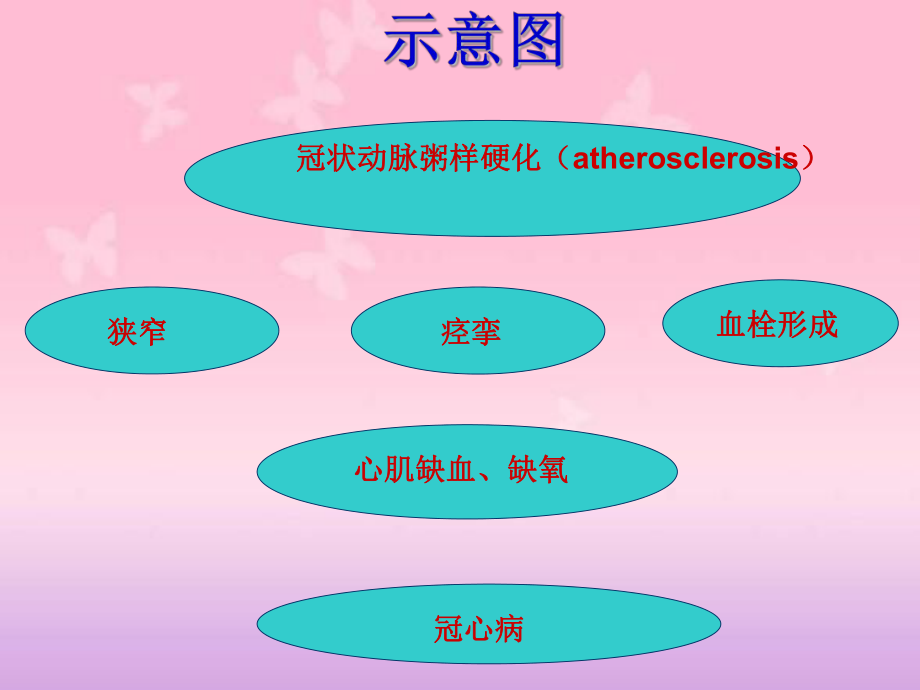 示意图

冠状动脉粥样硬化（atherosclerosis）

狭窄

痉挛

血栓形成

心肌缺血、缺氧

冠心病